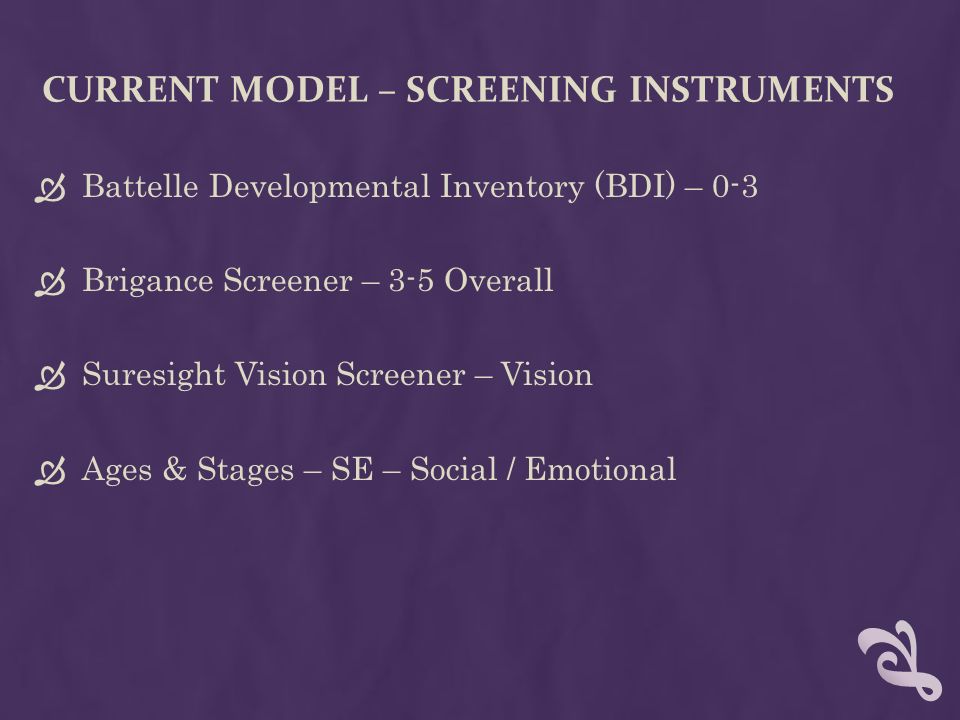 CURRENT MODEL – SCREENING INSTRUMENTS

Battelle Developmental Inventory (BDI) – 0-3

Brigance Screener – 3-5 Overall

Suresight Vision Screener – Vision

Ages & Stages – SE – Social / Emotional